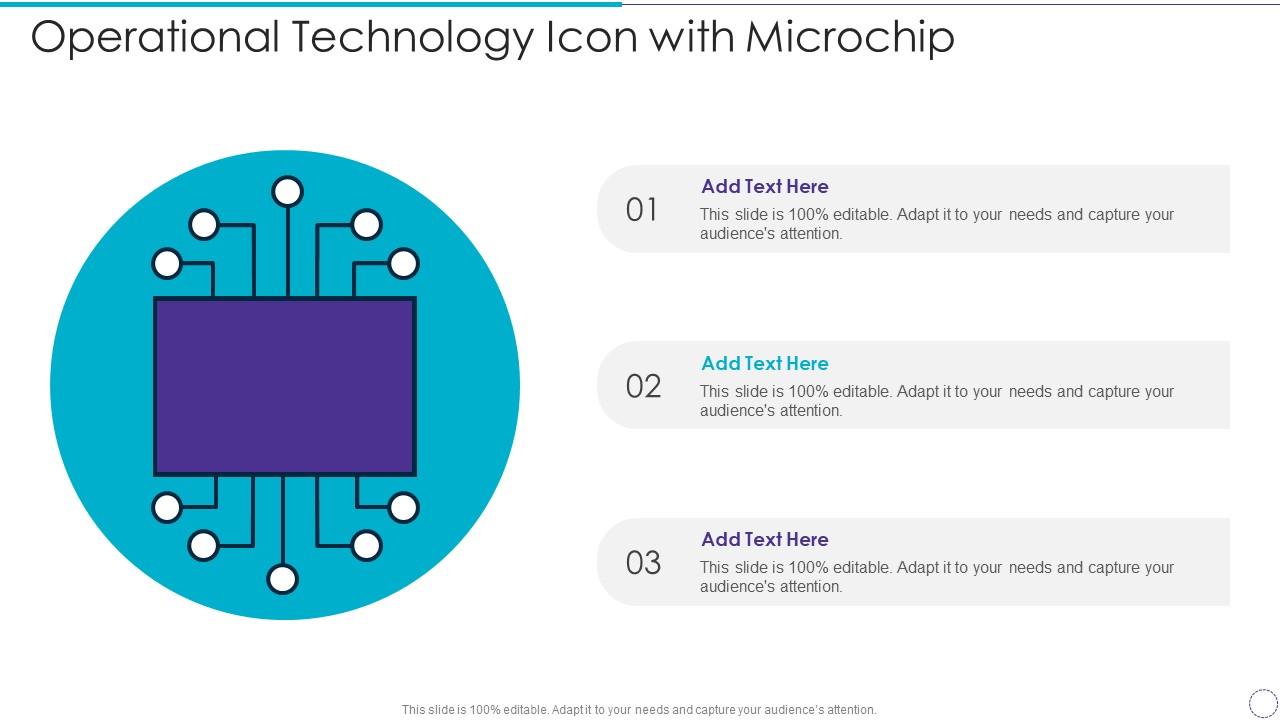 Operational Technology Icon with Microchip

01
Add Text Here
This slide is 100% editable. Adapt it to your needs and capture your audience's attention.

02
Add Text Here
This slide is 100% editable. Adapt it to your needs and capture your audience's attention.

03
Add Text Here
This slide is 100% editable. Adapt it to your needs and capture your audience's attention.

This slide is 100% editable. Adapt it to your needs and capture your audience's attention.